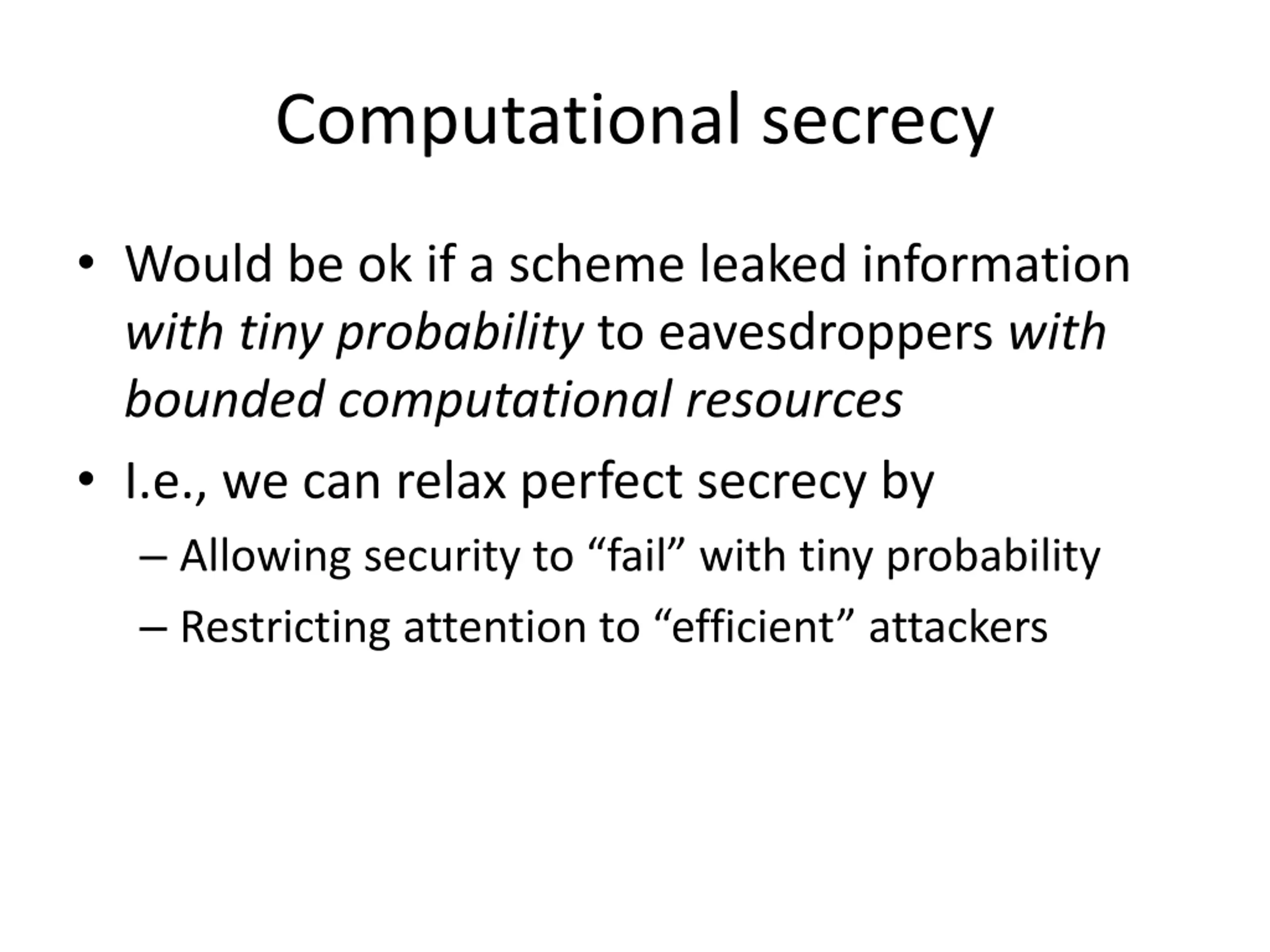 Computational secrecy

• Would be ok if a scheme leaked information with tiny probability to eavesdroppers with bounded computational resources

• I.e., we can relax perfect secrecy by
– Allowing security to “fail” with tiny probability
– Restricting attention to “efficient” attackers